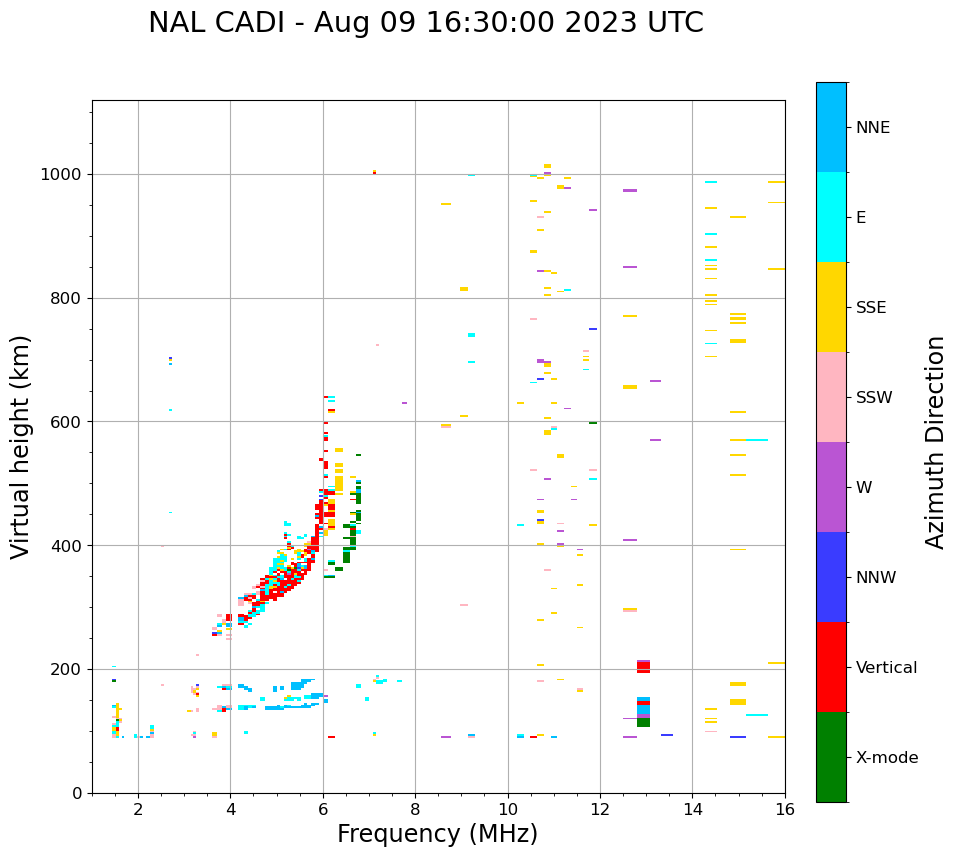 NAL CADI - Aug 09 16:30:00 2023 UTC

Virtual height (km)

1000
800
600
400
200
0

2
4
6
8
10
12
14
16

Frequency (MHz)

NNE
E
SSE
SSW
W
NNW
Vertical
X-mode

Azimuth Direction